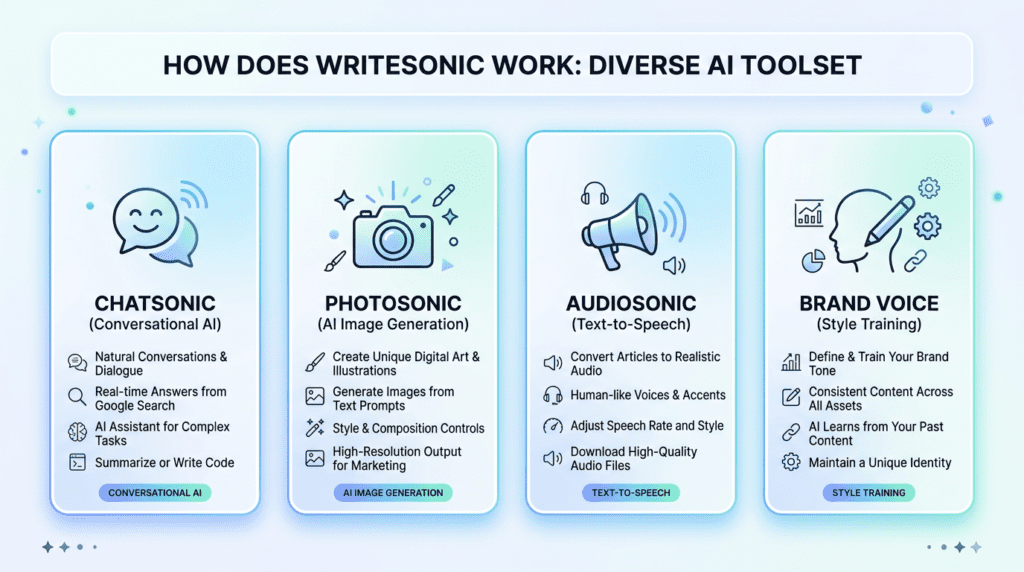 HOW DOES WRITESONIC WORK: DIVERSE AI TOOLSET

CHATSONIC
(Conversational AI)

Natural Conversations & Dialogue

Real-time Answers from Google Search

AI Assistant for Complex Tasks

Summarize or Write Code

CONVERSATIONAL AI

PHOTOSONIC
(AI Image Generation)

Create Unique Digital Art & Illustrations

Generate Images from Text Prompts

Style & Composition Controls

High-Resolution Output for Marketing

AI IMAGE GENERATION

AUDIOSONIC
(Text-to-Speech)

Convert Articles to Realistic Audio

Human-like Voices & Accents

Adjust Speech Rate and Style

Download High-Quality Audio Files

TEXT-TO-SPEECH

BRAND VOICE
(Style Training)

Define & Train Your Brand Tone

Consistent Content Across All Assets

AI Learns from Your Past Content

Maintain a Unique Identity

STYLE TRAINING